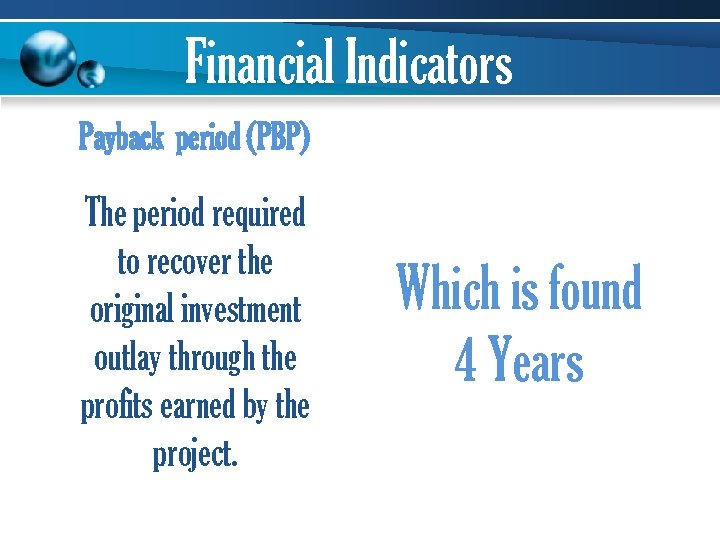 Financial Indicators

Payback period (PBP)

The period required to recover the original investment outlay through the profits earned by the project.

Which is found 4 Years